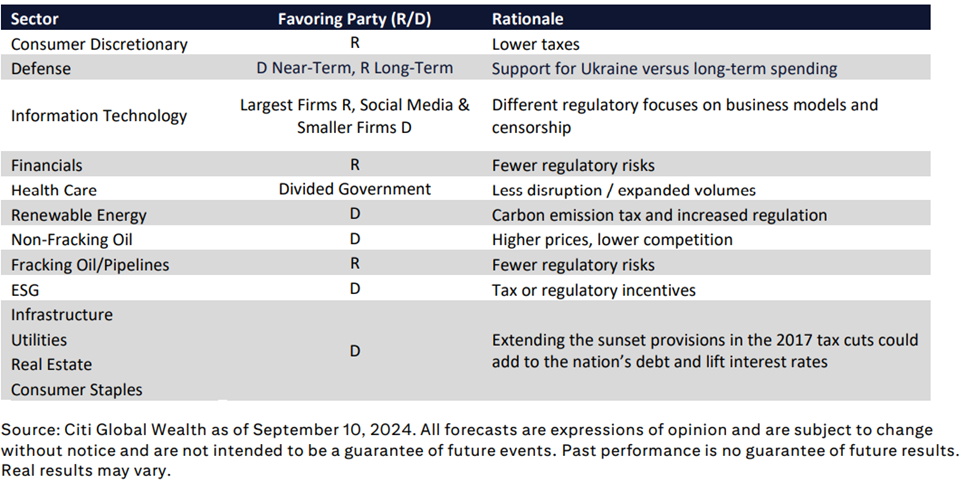 | Sector | Favoring Party (R/D) | Rationale |
|---|---|---|
| Consumer Discretionary | R | Lower taxes |
| Defense | D Near-Term, R Long-Term | Support for Ukraine versus long-term spending |
| Information Technology | Largest Firms R, Social Media & Smaller Firms D | Different regulatory focuses on business models and censorship |
| Financials | R | Fewer regulatory risks |
| Health Care | Divided Government | Less disruption / expanded volumes |
| Renewable Energy | D | Carbon emission tax and increased regulation |
| Non-Fracking Oil | D | Higher prices, lower competition |
| Fracking Oil/Pipelines | R | Fewer regulatory risks |
| ESG | D | Tax or regulatory incentives |
| Infrastructure Utilities Real Estate Consumer Staples | D | Extending the sunset provisions in the 2017 tax cuts could add to the nation's debt and lift interest rates |

Source: Citi Global Wealth as of September 10, 2024. All forecasts are expressions of opinion and are subject to change without notice and are not intended to be a guarantee of future events. Past performance is no guarantee of future results. Real results may vary.